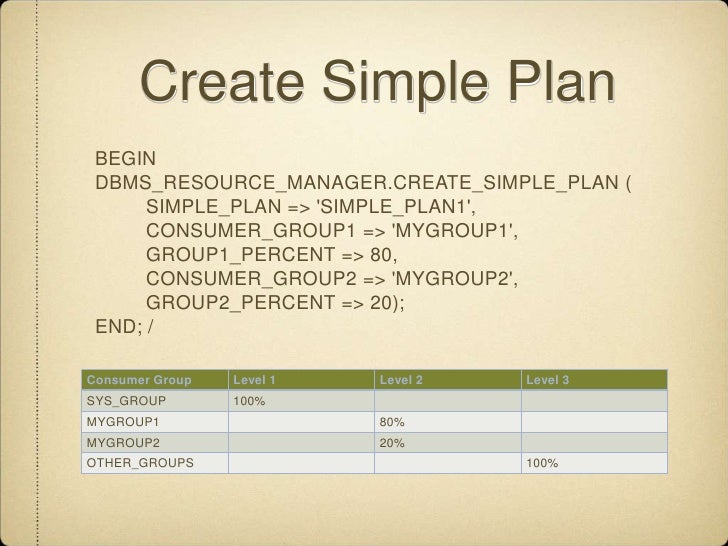 Create Simple Plan

BEGIN
DBMS_RESOURCE_MANAGER.CREATE_SIMPLE_PLAN (
SIMPLE_PLAN => 'SIMPLE_PLAN1',
CONSUMER_GROUP1 => 'MYGROUP1',
GROUP1_PERCENT => 80,
CONSUMER_GROUP2 => 'MYGROUP2',
GROUP2_PERCENT => 20);
END; /

| Consumer Group | Level 1 | Level 2 | Level 3 |
|---|---|---|---|
| SYS_GROUP | 100% | | |
| MYGROUP1 | | 80% | |
| MYGROUP2 | | 20% | |
| OTHER_GROUPS | | | 100% |